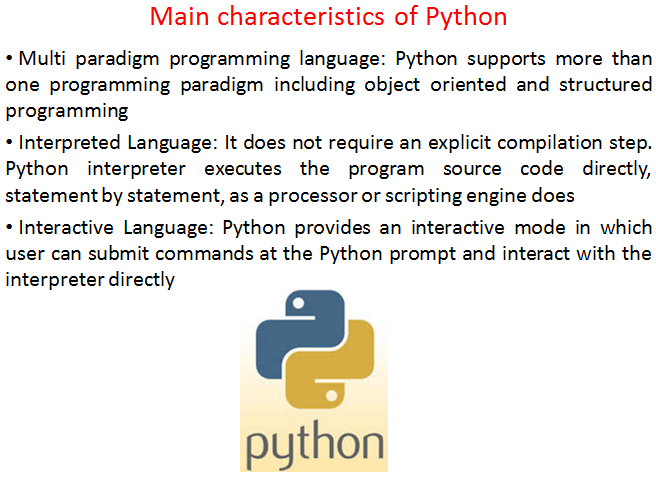 Main characteristics of Python

• Multi paradigm programming language: Python supports more than one programming paradigm including object oriented and structured programming

• Interpreted Language: It does not require an explicit compilation step. Python interpreter executes the program source code directly, statement by statement, as a processor or scripting engine does

• Interactive Language: Python provides an interactive mode in which user can submit commands at the Python prompt and interact with the interpreter directly

python